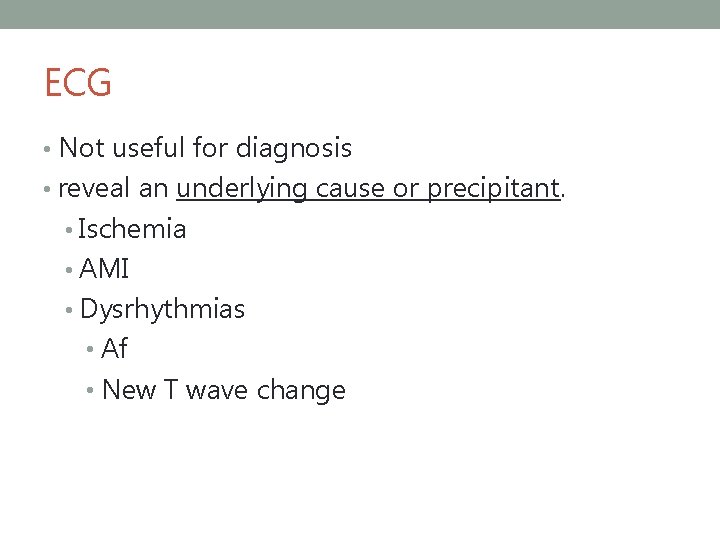 ECG

• Not useful for diagnosis
• reveal an underlying cause or precipitant.
  • Ischemia
  • AMI
  • Dysrhythmias
    • Af
    • New T wave change